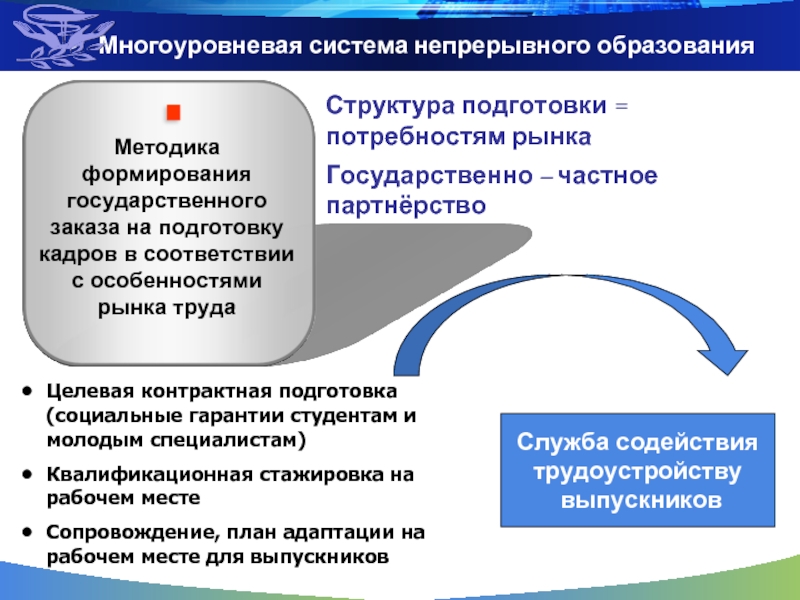 Многоуровневая система непрерывного образования

Методика формирования государственного заказа на подготовку кадров в соответствии с особенностями рынка труда

Структура подготовки = потребностям рынка

Государственно – частное партнёрство

• Целевая контрактная подготовка (социальные гарантии студентам и молодым специалистам)
• Квалификационная стажировка на рабочем месте
• Сопровождение, план адаптации на рабочем месте для выпускников

Служба содействия трудоустройству выпускников